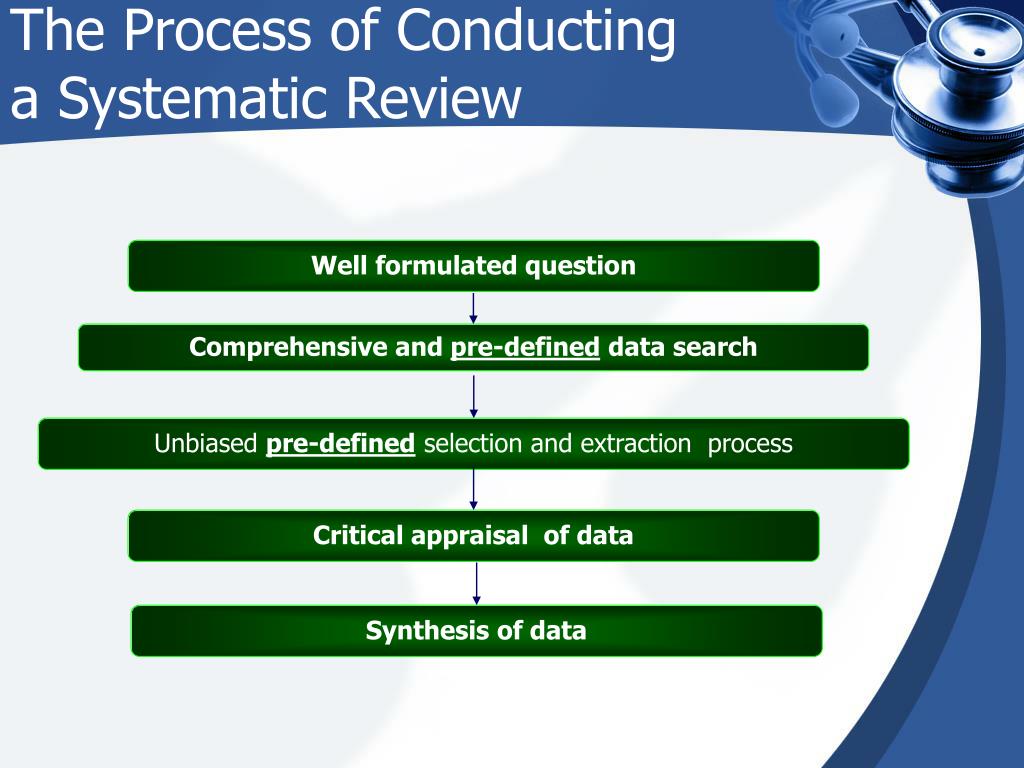 The Process of Conducting a Systematic Review

Well formulated question

Comprehensive and pre-defined data search

Unbiased pre-defined selection and extraction process

Critical appraisal of data

Synthesis of data